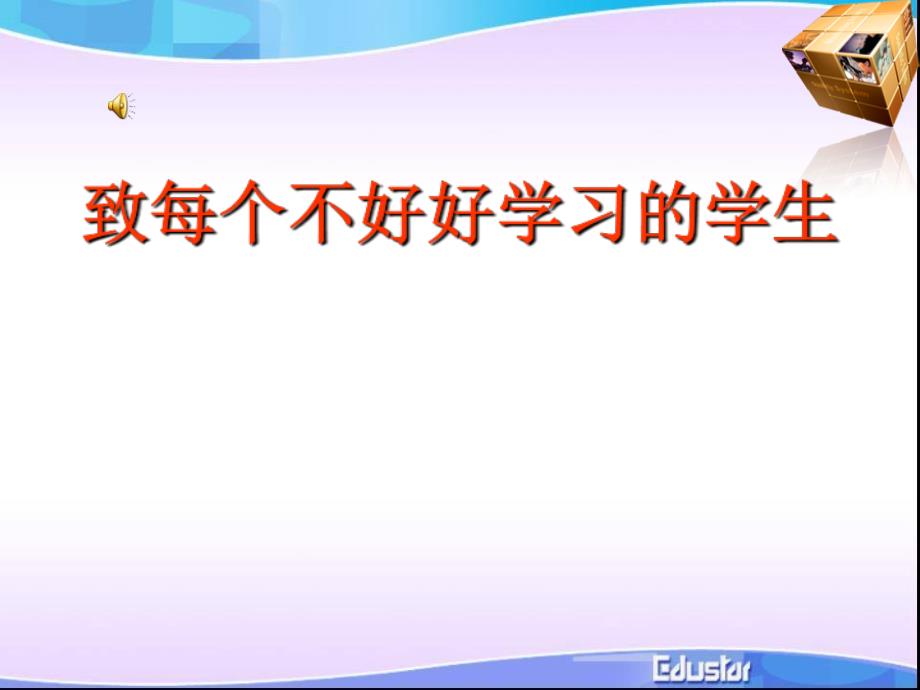 致每个不好好学习的学生

Edustar